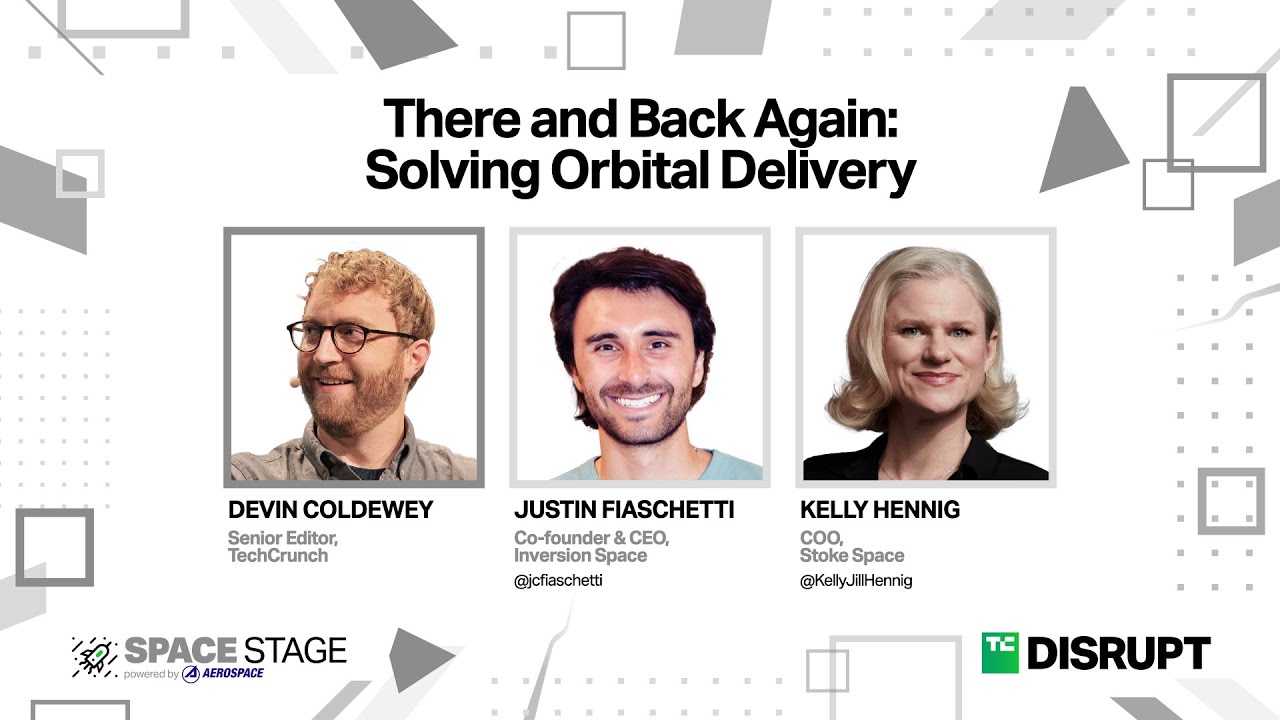 There and Back Again: Solving Orbital Delivery

DEVIN COLDEWEY
Senior Editor, TechCrunch

JUSTIN FIASCHETTI
Co-founder & CEO, Inversion Space
@jcfiaschetti

KELLY HENNIG
COO, Stoke Space
@KellyJillHennig

SPACE STAGE
powered by AEROSPACE

TC DISRUPT